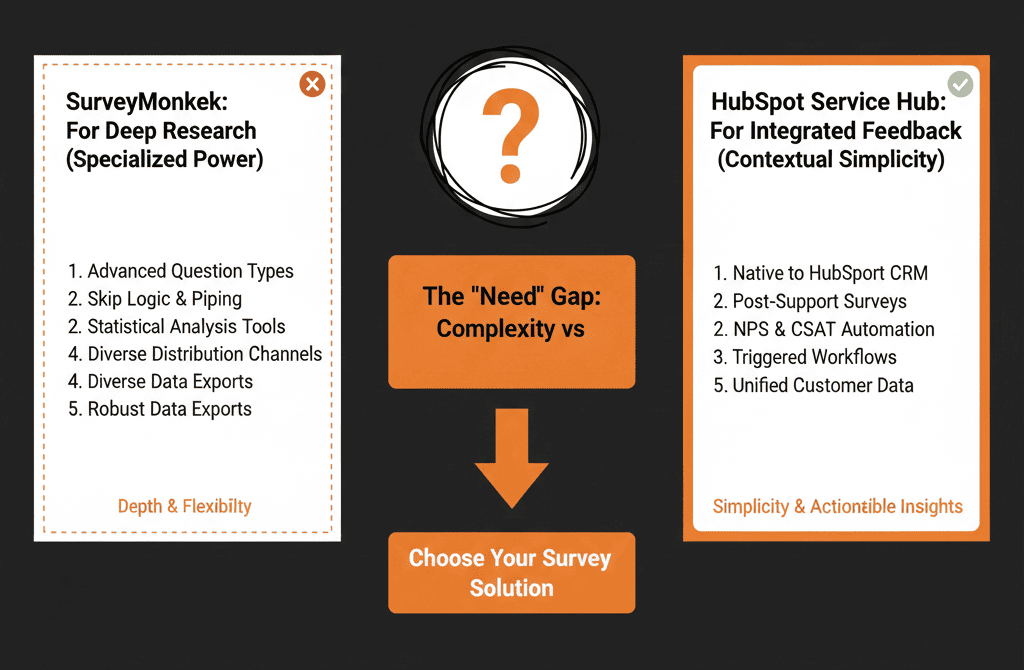 SurveyMonkek:
For Deep Research
(Specialized Power)

1. Advanced Question Types
2. Skip Logic & Piping
2. Statistical Analysis Tools
4. Diverse Distribution Channels
4. Diverse Data Exports
5. Robust Data Exports

Depth & Flexibilty

?

The "Need" Gap:
Complexity vs

Choose Your Survey Solution

HubSpot Service Hub:
For Integrated Feedback
(Contextual Simplicity)

1. Native to HubSport CRM
2. Post-Support Surveys
2. NPS & CSAT Automation
3. Triggered Workflows
5. Unified Customer Data

Simplicity & Actionible Insights